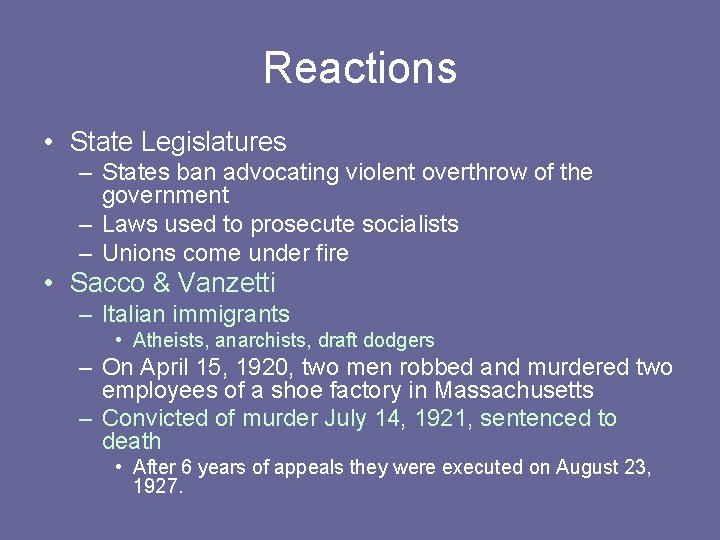 Reactions

• State Legislatures
  – States ban advocating violent overthrow of the government
  – Laws used to prosecute socialists
  – Unions come under fire
• Sacco & Vanzetti
  – Italian immigrants
    • Atheists, anarchists, draft dodgers
  – On April 15, 1920, two men robbed and murdered two employees of a shoe factory in Massachusetts
  – Convicted of murder July 14, 1921, sentenced to death
    • After 6 years of appeals they were executed on August 23, 1927.